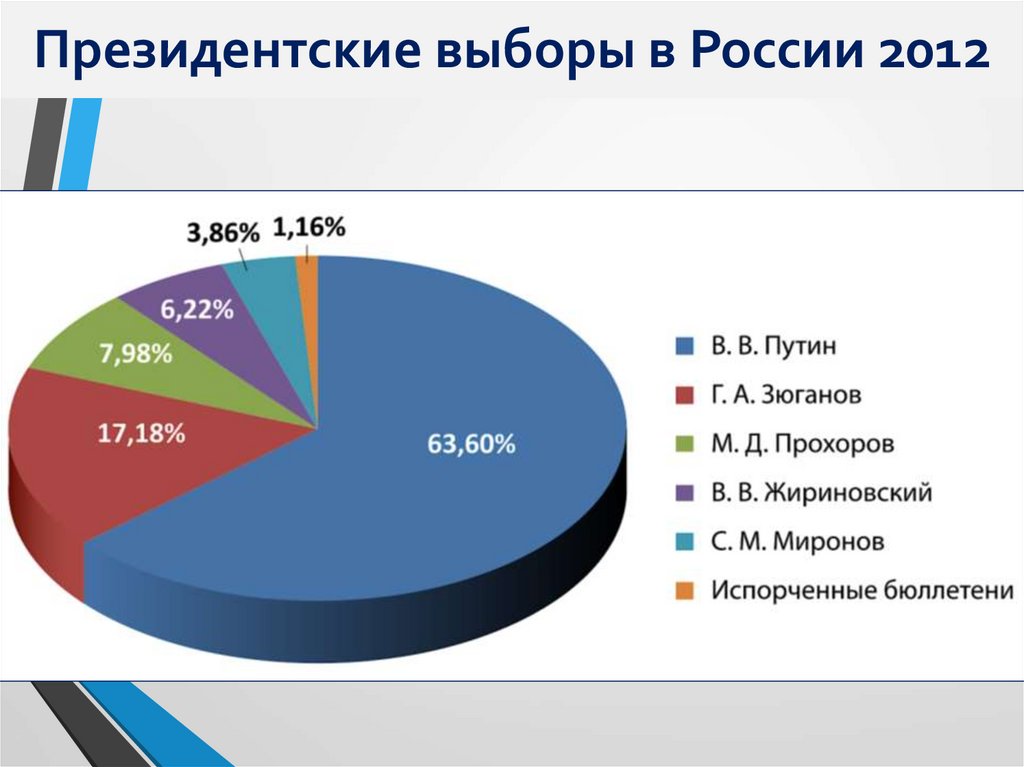 Президентские выборы в России 2012

3,86%
1,16%
6,22%
7,98%
17,18%
63,60%

В. В. Путин
Г. А. Зюганов
М. Д. Прохоров
В. В. Жириновский
С. М. Миронов
Испорченные бюллетени